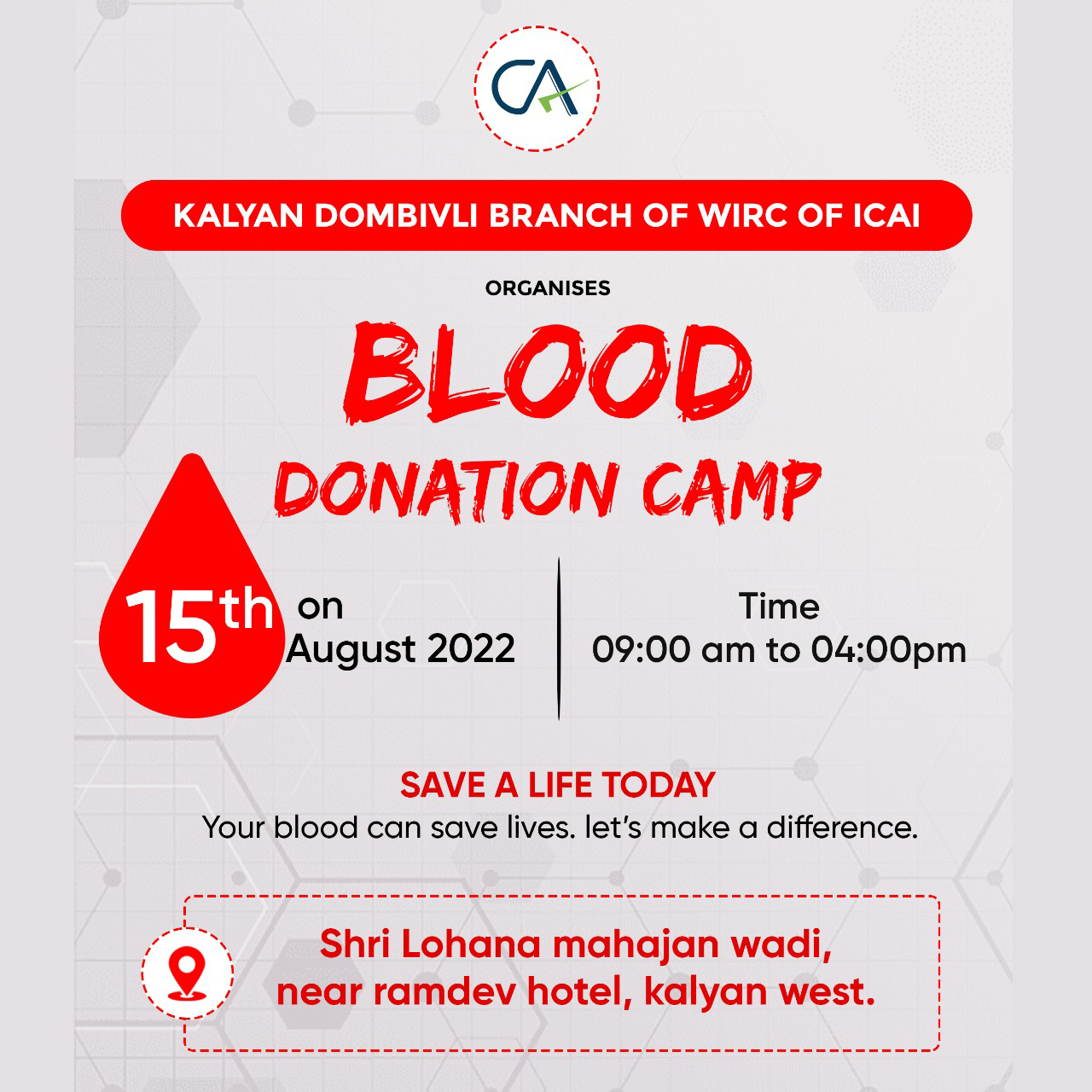 CA

KALYAN DOMBIVLI BRANCH OF WIRC OF ICAI

ORGANISES

BLOOD
DONATION CAMP

15th on
August 2022

Time
09:00 am to 04:00pm

SAVE A LIFE TODAY
Your blood can save lives. let's make a difference.

Shri Lohana mahajan wadi,
near ramdev hotel, kalyan west.